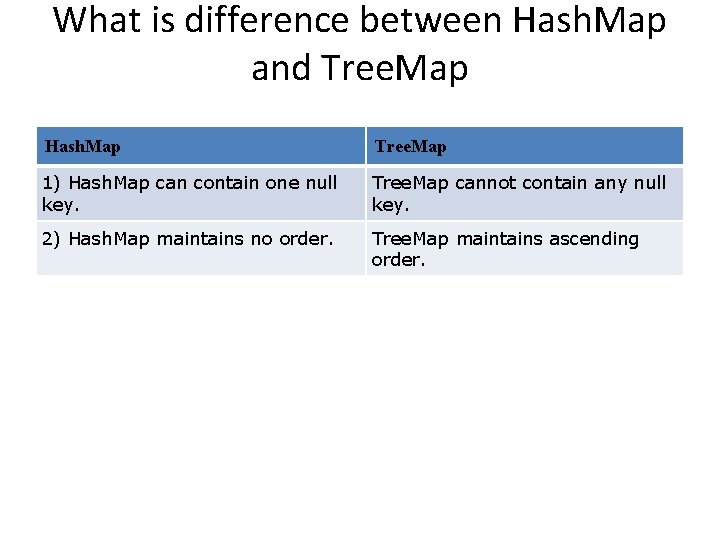 What is difference between HashMap and TreeMap

| HashMap | TreeMap |
|---|---|
| 1) HashMap can contain one null key. | TreeMap cannot contain any null key. |
| 2) HashMap maintains no order. | TreeMap maintains ascending order. |